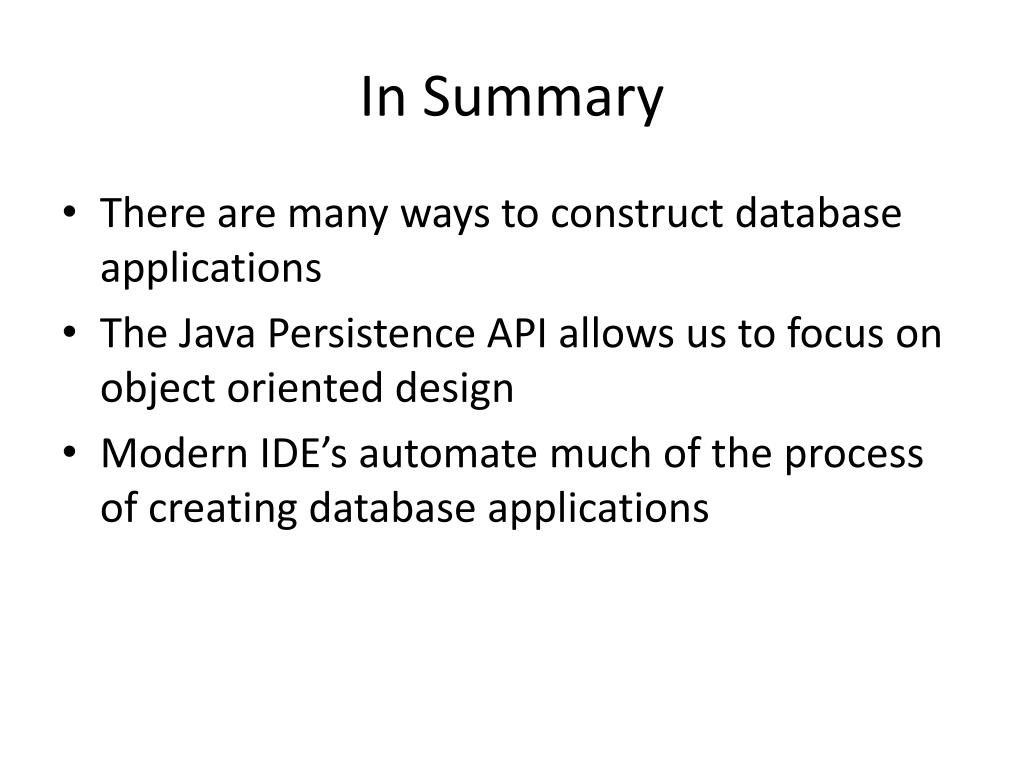 In Summary

• There are many ways to construct database applications
• The Java Persistence API allows us to focus on object oriented design
• Modern IDE’s automate much of the process of creating database applications